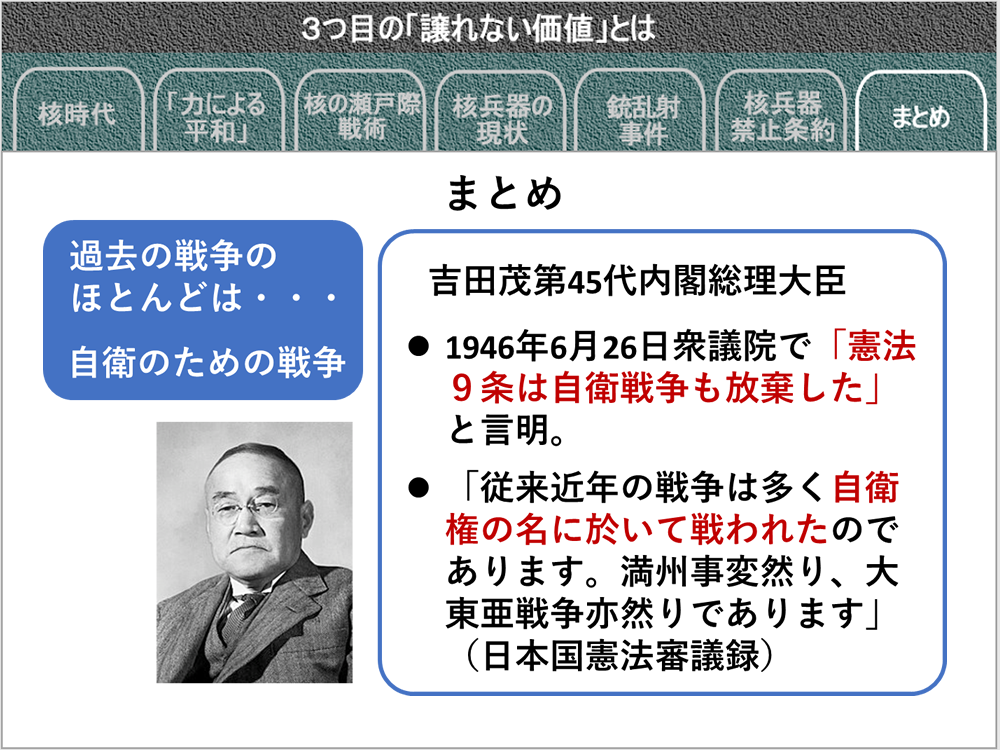 3つ目の「譲れない価値」とは

核時代

「力による平和」

核の瀬戸際戦術

核兵器の現状

銃乱射事件

核兵器禁止条約

まとめ

まとめ

過去の戦争のほとんどは・・・

自衛のための戦争

吉田茂第45代内閣総理大臣

● 1946年6月26日衆議院で「憲法９条は自衛戦争も放棄した」と言明。

● 「従来近年の戦争は多く自衛権の名に於いて戦われたのであります。満州事変然り、大東亜戦争亦然りであります」（日本国憲法審議録）